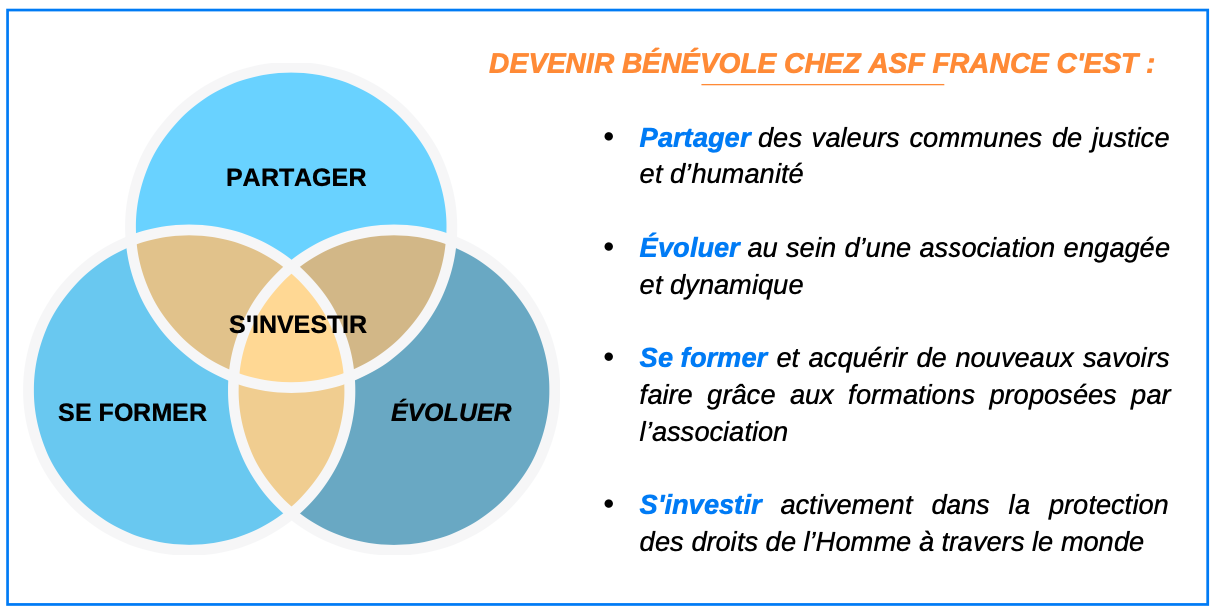 PARTAGER

S'INVESTIR

SE FORMER

ÉVOLUER

DEVENIR BÉNÉVOLE CHEZ ASF FRANCE C'EST :

• Partager des valeurs communes de justice et d'humanité

• Évoluer au sein d'une association engagée et dynamique

• Se former et acquérir de nouveaux savoirs faire grâce aux formations proposées par l'association

• S'investir activement dans la protection des droits de l'Homme à travers le monde